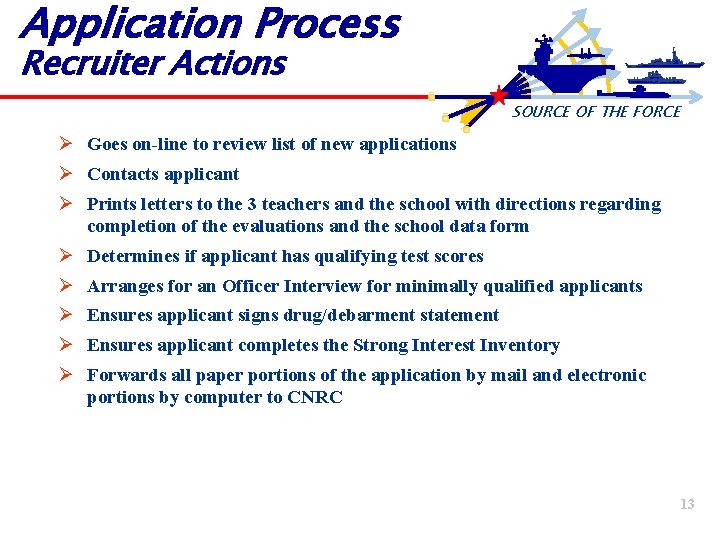 Application Process
Recruiter Actions

SOURCE OF THE FORCE

➢ Goes on-line to review list of new applications
➢ Contacts applicant
➢ Prints letters to the 3 teachers and the school with directions regarding completion of the evaluations and the school data form
➢ Determines if applicant has qualifying test scores
➢ Arranges for an Officer Interview for minimally qualified applicants
➢ Ensures applicant signs drug/debarment statement
➢ Ensures applicant completes the Strong Interest Inventory
➢ Forwards all paper portions of the application by mail and electronic portions by computer to CNRC

13